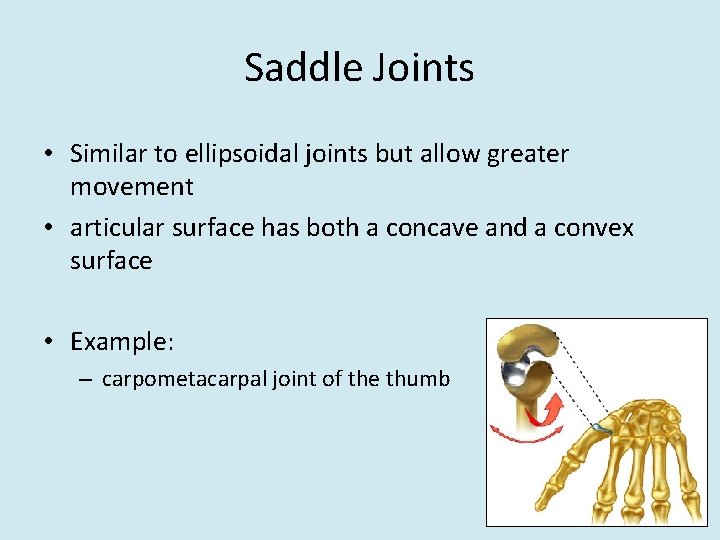 Saddle Joints

• Similar to ellipsoidal joints but allow greater movement
• articular surface has both a concave and a convex surface

• Example:
– carpometacarpal joint of the thumb